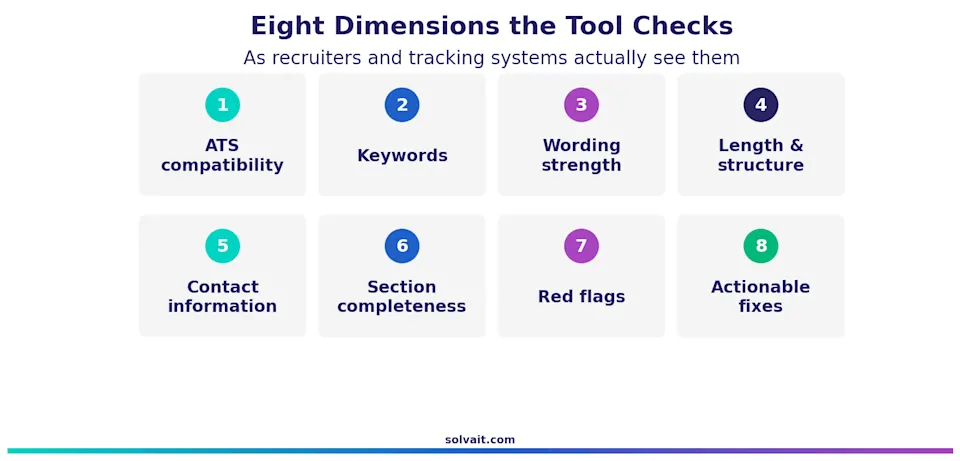 Eight Dimensions the Tool Checks

As recruiters and tracking systems actually see them

1

ATS compatibility

2

Keywords

3

Wording strength

4

Length & structure

5

Contact information

6

Section completeness

7

Red flags

8

Actionable fixes

solvait.com